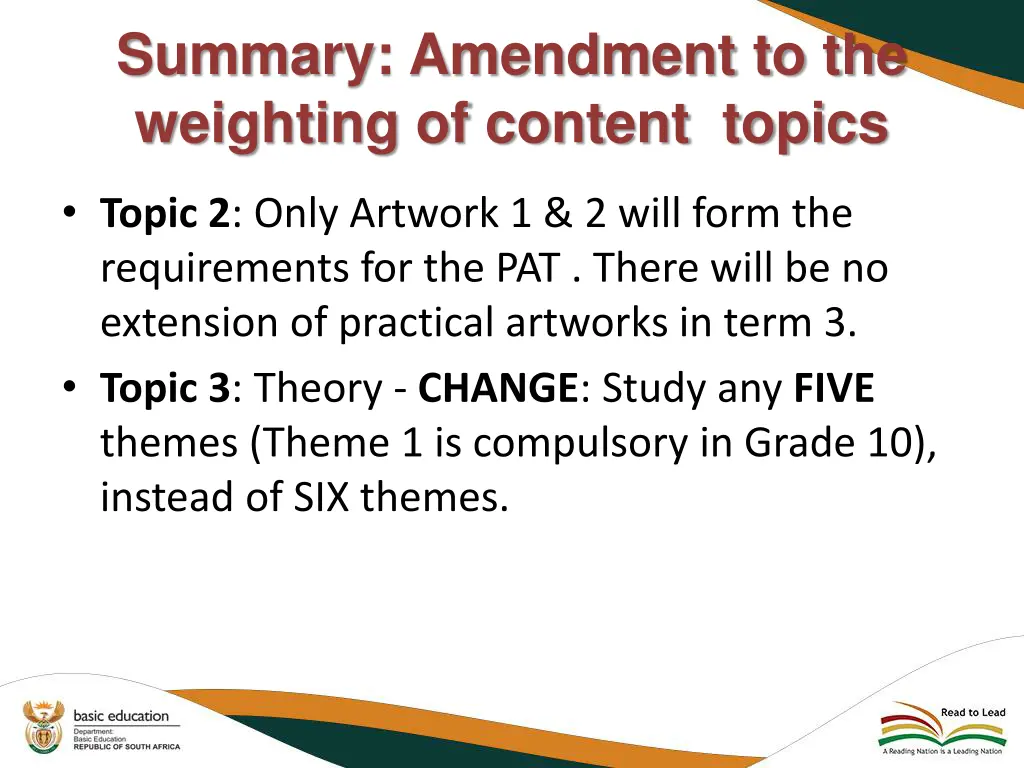 Summary: Amendment to the weighting of content topics

• Topic 2: Only Artwork 1 & 2 will form the requirements for the PAT . There will be no extension of practical artworks in term 3.

• Topic 3: Theory - CHANGE: Study any FIVE themes (Theme 1 is compulsory in Grade 10), instead of SIX themes.

basic education
Department:
Basic Education
REPUBLIC OF SOUTH AFRICA

Read to Lead
A Reading Nation is a Leading Nation